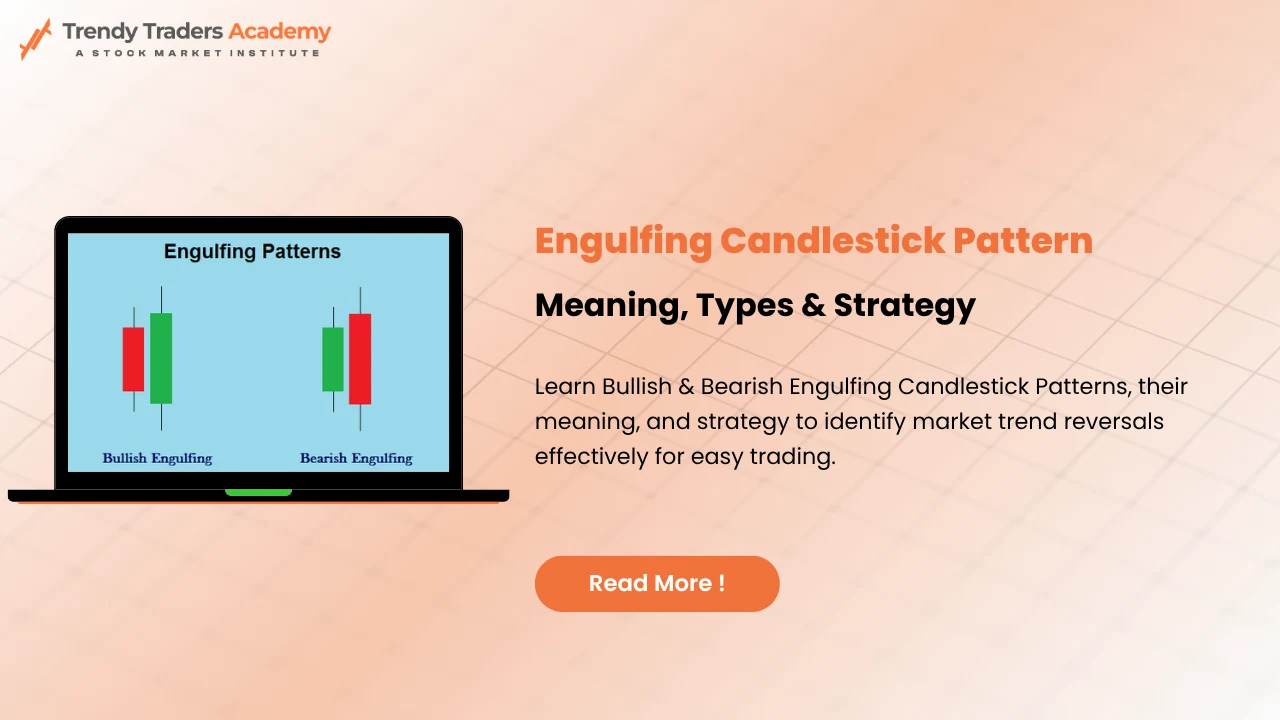 Trendy Traders Academy
A STOCK MARKET INSTITUTE

Engulfing Patterns

Bullish Engulfing

Bearish Engulfing

Engulfing Candlestick Pattern

Meaning, Types & Strategy

Learn Bullish & Bearish Engulfing Candlestick Patterns, their meaning, and strategy to identify market trend reversals effectively for easy trading.

Read More !